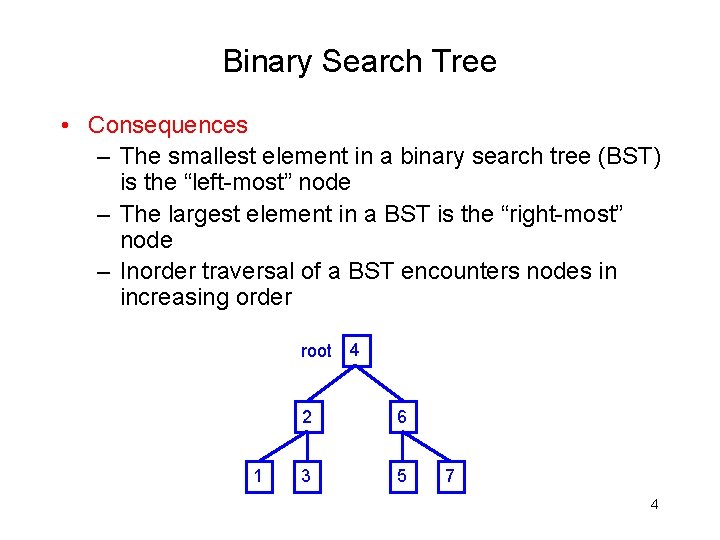 Binary Search Tree

• Consequences
– The smallest element in a binary search tree (BST) is the “left-most” node
– The largest element in a BST is the “right-most” node
– Inorder traversal of a BST encounters nodes in increasing order

root 4
2
6
1
3
5
7

4